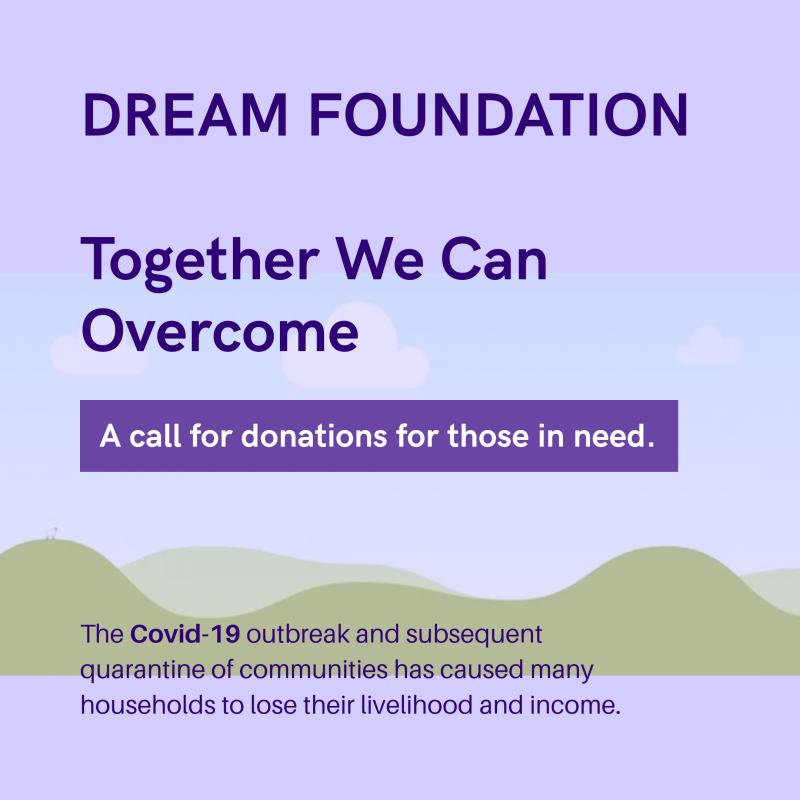 DREAM FOUNDATION

Together We Can Overcome

A call for donations for those in need.

The Covid-19 outbreak and subsequent quarantine of communities has caused many households to lose their livelihood and income.